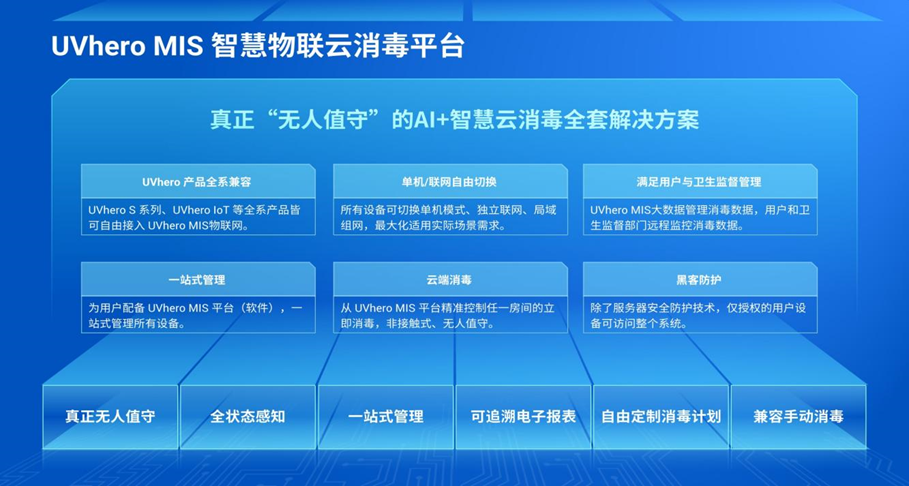 UVhero MIS 智慧物联云消毒平台

真正“无人值守”的AI+智慧云消毒全套解决方案

UVhero 产品全系兼容

UVhero S 系列、UVhero IoT 等全系产品皆可自由接入 UVhero MIS物联网。

单机/联网自由切换

所有设备可切换单机模式、独立联网、局域组网，最大化适用实际场景需求。

满足用户与卫生监督管理

UVhero MIS大数据管理消毒数据，用户和卫生监督部门远程监控消毒数据。

一站式管理

为用户配备 UVhero MIS 平台（软件），一站式管理所有设备。

云端消毒

从 UVhero MIS 平台精准控制任一房间的立即消毒，非接触式、无人值守。

黑客防护

除了服务器安全防护技术，仅授权的用户设备可访问整个系统。

真正无人值守

全状态感知

一站式管理

可追溯电子报表

自由定制消毒计划

兼容手动消毒